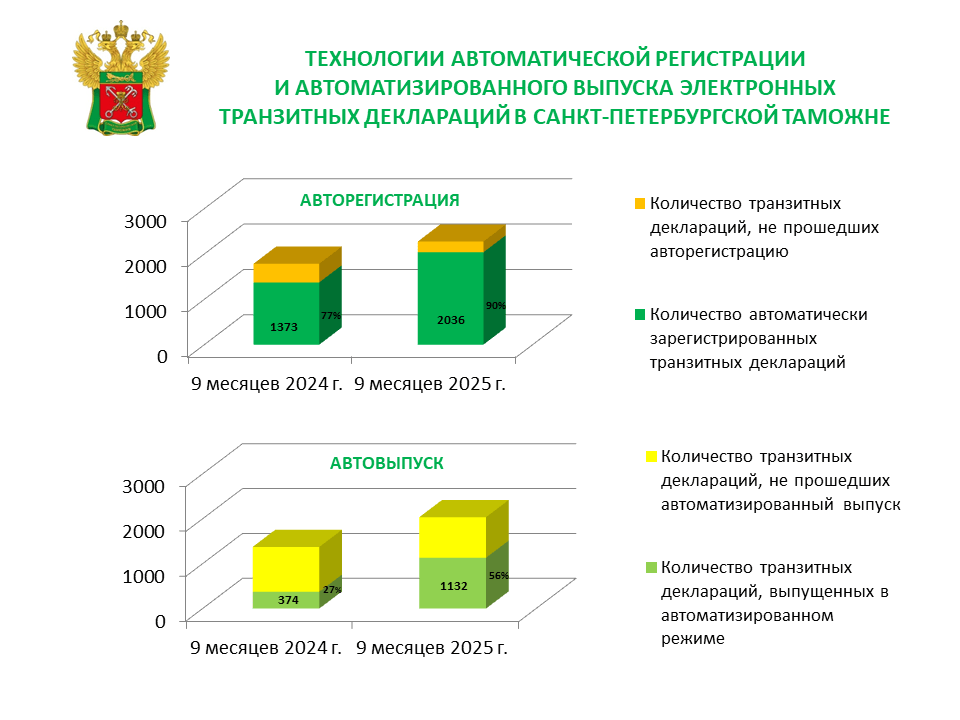 ТЕХНОЛОГИИ АВТОМАТИЧЕСКОЙ РЕГИСТРАЦИИ
И АВТОМАТИЗИРОВАННОГО ВЫПУСКА ЭЛЕКТРОННЫХ
ТРАНЗИТНЫХ ДЕКЛАРАЦИЙ В САНКТ-ПЕТЕРБУРГСКОЙ ТАМОЖНЕ

АВТОРЕГИСТРАЦИЯ

3000
2000
1000
0

1373
77%
2036
90%

9 месяцев 2024 г. 9 месяцев 2025 г.

Количество транзитных деклараций, не прошедших авторегистрацию

Количество автоматически зарегистрированных транзитных деклараций

АВТОВЫПУСК

3000
2000
1000
0

374
27%
1132
56%

9 месяцев 2024 г. 9 месяцев 2025 г.

Количество транзитных деклараций, не прошедших автоматизированный выпуск

Количество транзитных деклараций, выпущенных в автоматизированном режиме